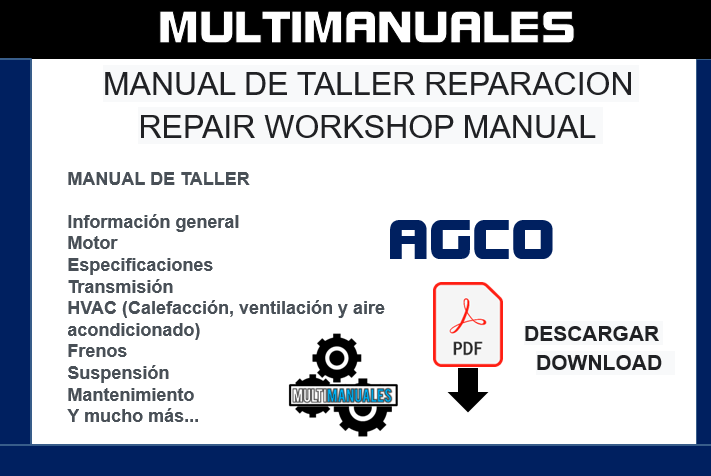 MULTIMANUALES

MANUAL DE TALLER REPARACION
REPAIR WORKSHOP MANUAL

MANUAL DE TALLER

Información general
Motor
Especificaciones
Transmisión
HVAC (Calefacción, ventilación y aire acondicionado)
Frenos
Suspensión
Mantenimiento
Y mucho más...

AGCO

MULTIMANUALES

PDF

DESCARGAR
DOWNLOAD